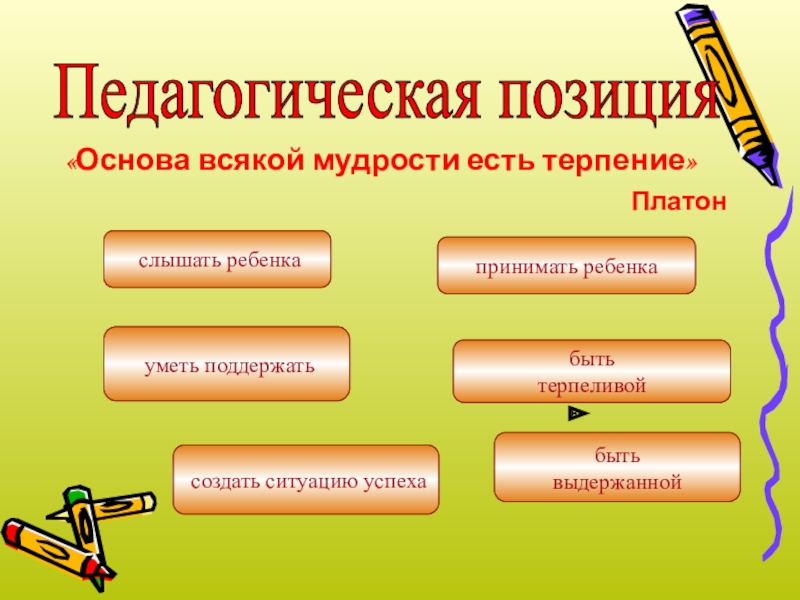 Педагогическая позиция

«Основа всякой мудрости есть терпение»

Платон

слышать ребенка

принимать ребенка

уметь поддержать

быть терпеливой

создать ситуацию успеха

быть выдержанной